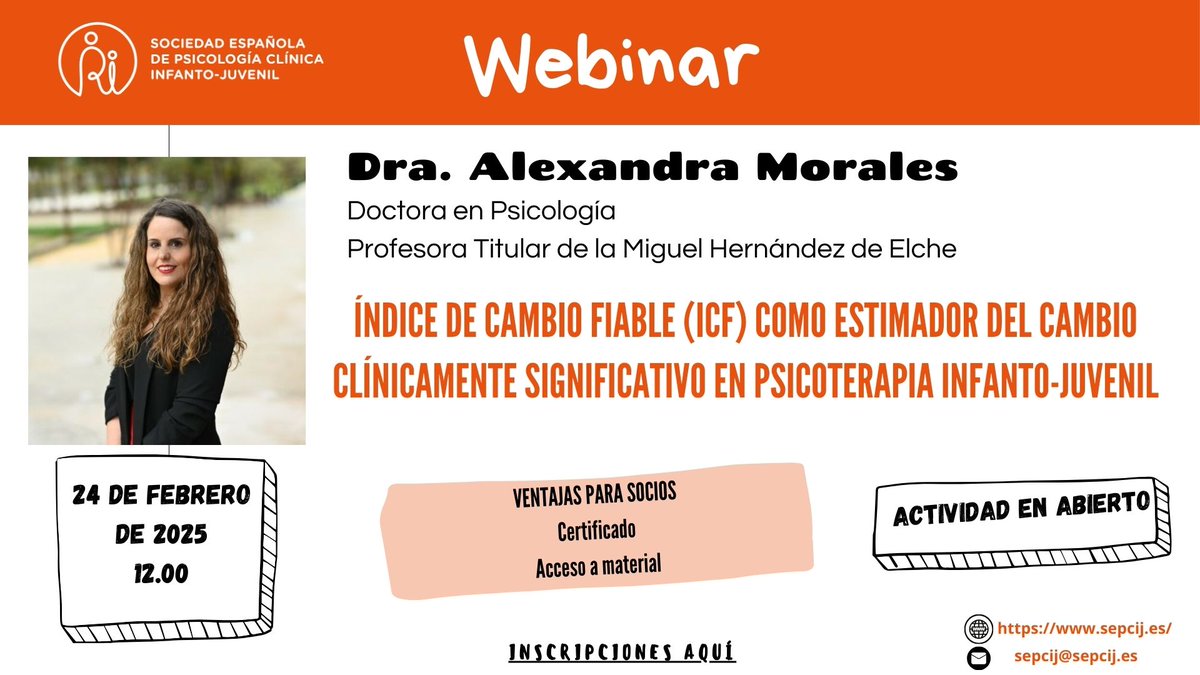 SOCIEDAD ESPAÑOLA DE PSICOLOGÍA CLÍNICA INFANTO-JUVENIL

Webinar

Dra. Alexandra Morales

Doctora en Psicología

Profesora Titular de la Miguel Hernández de Elche

ÍNDICE DE CAMBIO FIABLE (ICF) COMO ESTIMADOR DEL CAMBIO CLÍNICAMENTE SIGNIFICATIVO EN PSICOTERAPIA INFANTO-JUVENIL

24 DE FEBRERO DE 2025 12.00

VENTAJAS PARA SOCIOS
Certificado
Acceso a material

ACTIVIDAD EN ABIERTO

INSCRIPCIONES AQUÍ

https://www.sepcij.es/

sepcij@sepcij.es